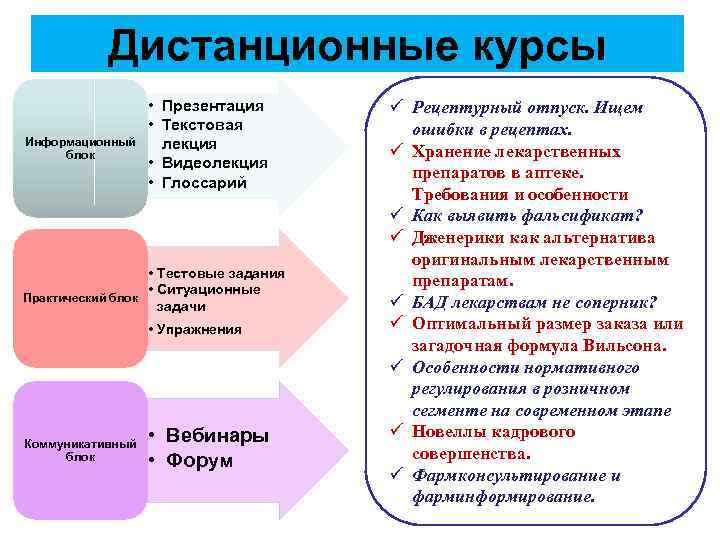 Дистанционные курсы

Информационный блок

• Презентация
• Текстовая лекция
• Видеолекция
• Глоссарий

Практический блок

• Тестовые задания
• Ситуационные задачи
• Упражнения

Коммуникативный блок

• Вебинары
• Форум

✓ Рецептурный отпуск. Ищем ошибки в рецептах.
✓ Хранение лекарственных препаратов в аптеке. Требования и особенности
✓ Как выявить фальсификат?
✓ Дженерики как альтернатива оригинальным лекарственным препаратам.
✓ БАД лекарствам не соперник?
✓ Оптимальный размер заказа или загадочная формула Вильсона.
✓ Особенности нормативного регулирования в розничном сегменте на современном этапе
✓ Новеллы кадрового совершенства.
✓ Фармконсультирование и фарминформирование.